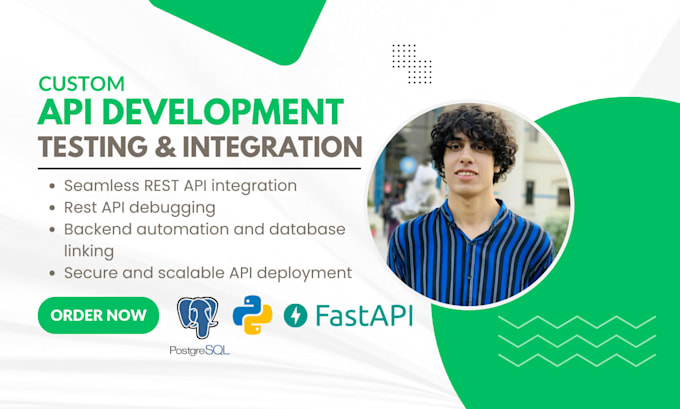 CUSTOM
API DEVELOPMENT
TESTING & INTEGRATION

- Seamless REST API integration
- Rest API debugging
- Backend automation and database linking
- Secure and scalable API deployment

ORDER NOW

PostgreSQL

FastAPI